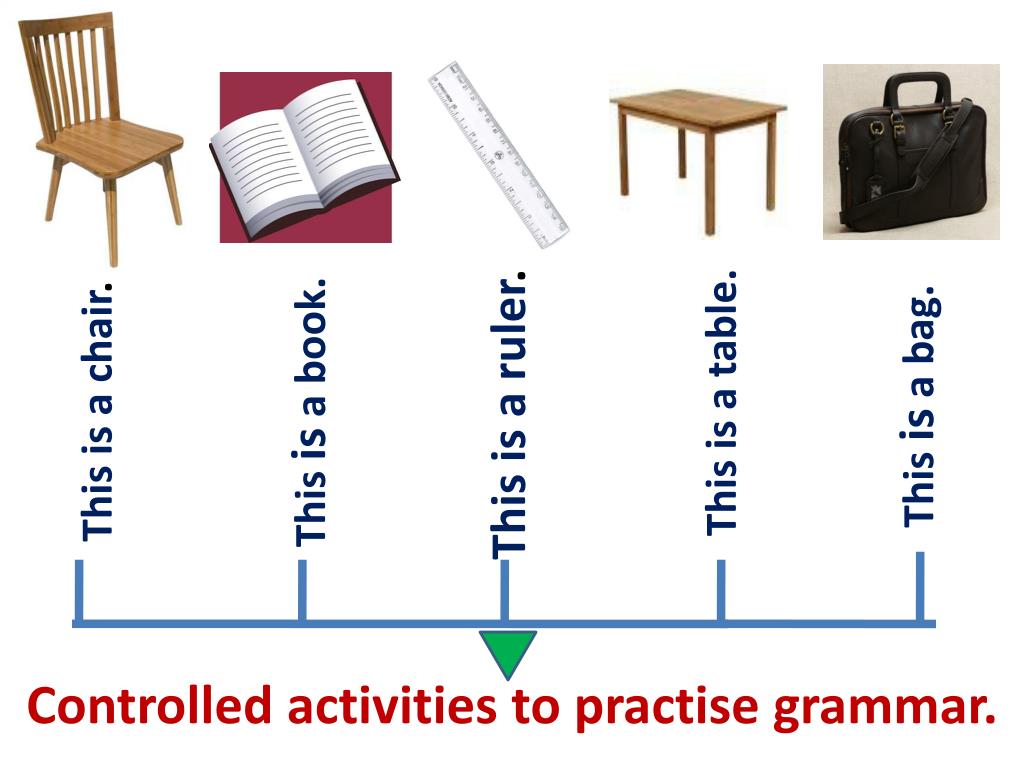 This is a chair.

This is a book.

This is a ruler.

This is a table.

This is a bag.

Controlled activities to practise grammar.